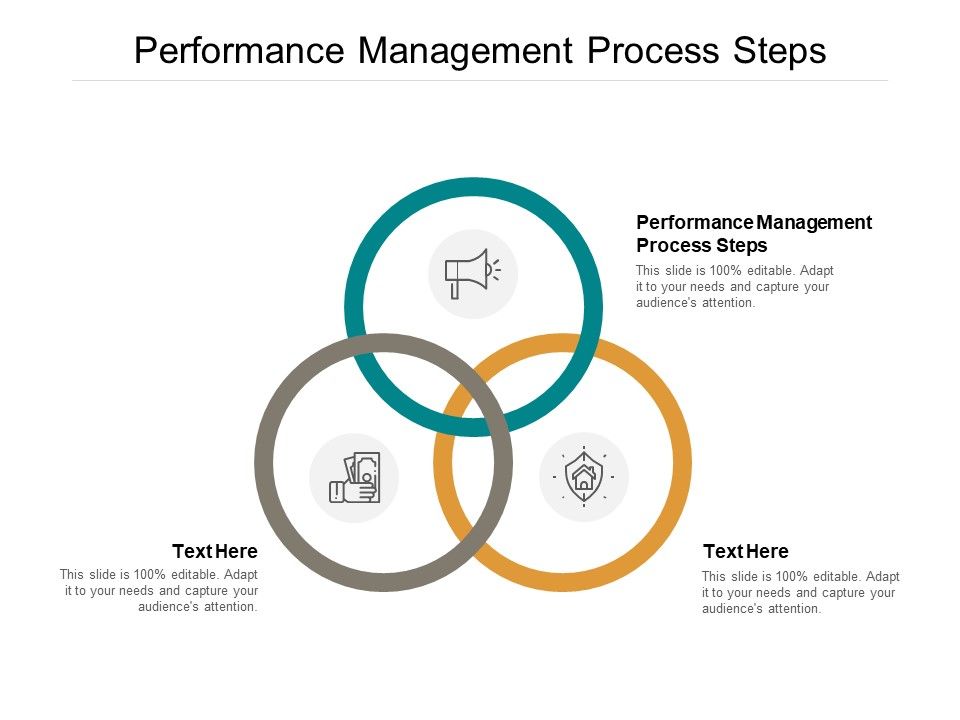 Performance Management Process Steps

Performance Management Process Steps
This slide is 100% editable. Adapt it to your needs and capture your audience's attention.

Text Here
This slide is 100% editable. Adapt it to your needs and capture your audience's attention.

Text Here
This slide is 100% editable. Adapt it to your needs and capture your audience's attention.